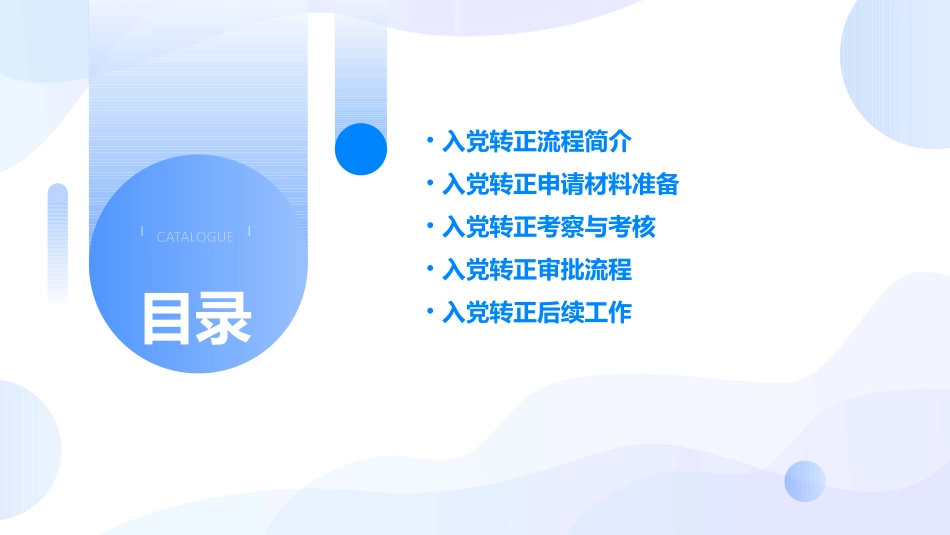 CATALOGUE

目录

· 入党转正流程简介
· 入党转正申请材料准备
· 入党转正考察与考核
· 入党转正审批流程
· 入党转正后续工作